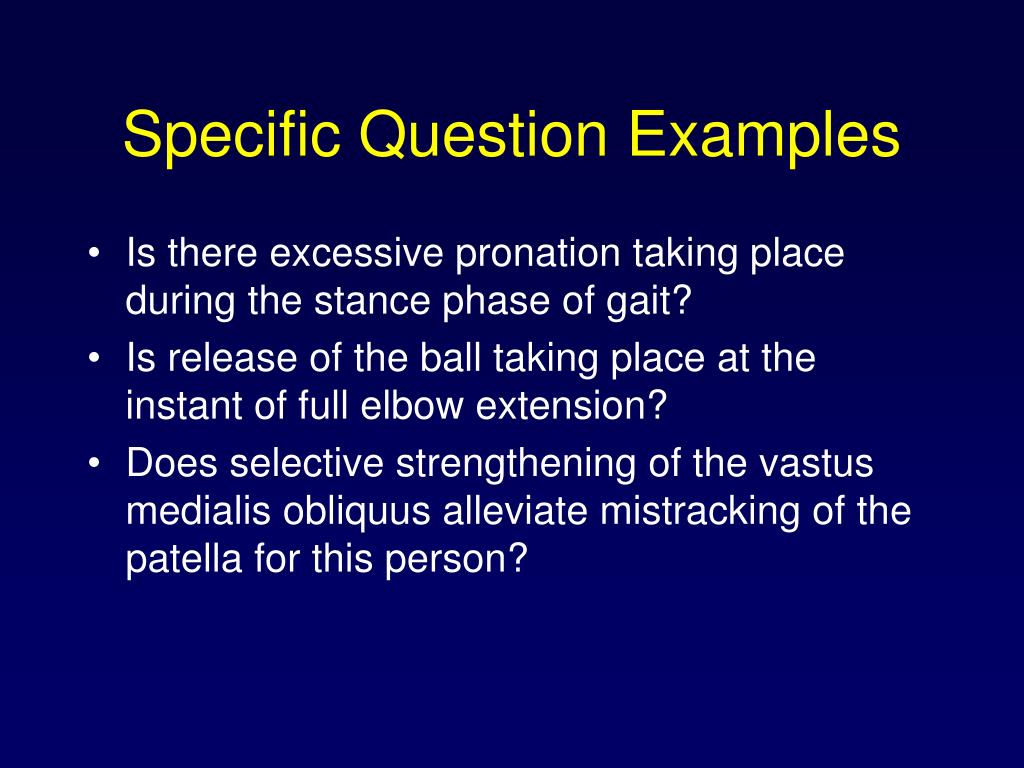 Specific Question Examples

• Is there excessive pronation taking place during the stance phase of gait?
• Is release of the ball taking place at the instant of full elbow extension?
• Does selective strengthening of the vastus medialis obliquus alleviate mistracking of the patella for this person?